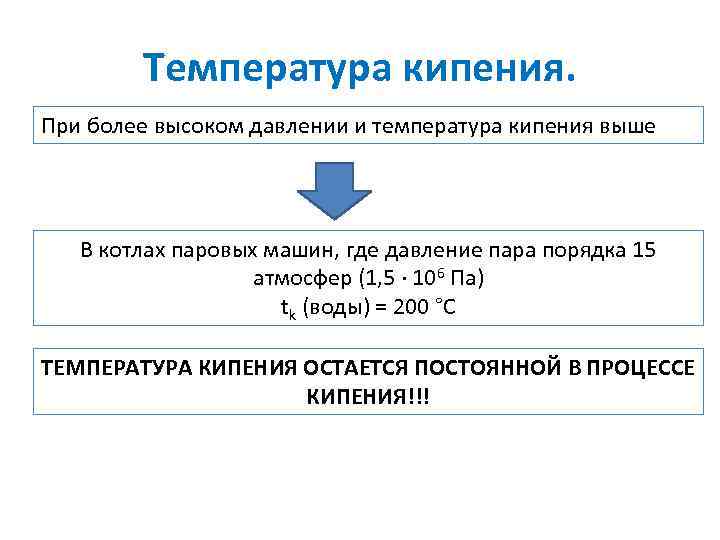 Температура кипения.

При более высоком давлении и температура кипения выше

В котлах паровых машин, где давление пара порядка 15 атмосфер ($1,5 \cdot 10^6$ Па)
$t_k$ (воды) = 200 °С

ТЕМПЕРАТУРА КИПЕНИЯ ОСТАЕТСЯ ПОСТОЯННОЙ В ПРОЦЕССЕ КИПЕНИЯ!!!